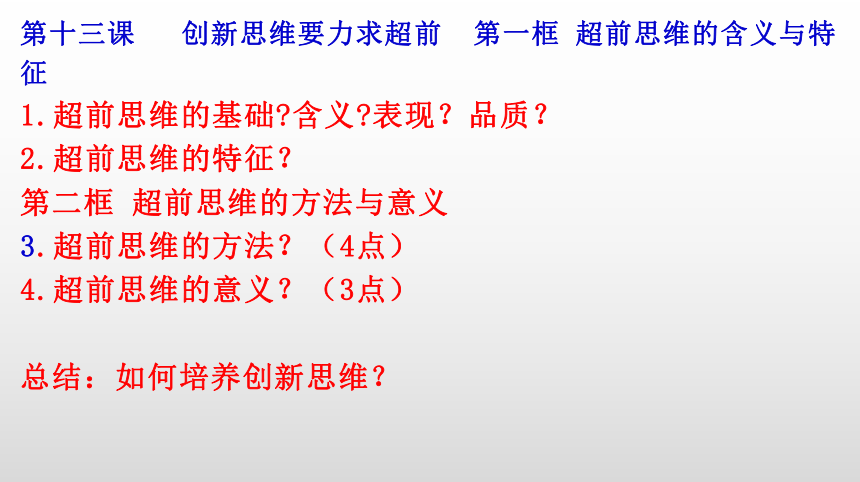 第十三课　创新思维要力求超前　第一框 超前思维的含义与特征
1.超前思维的基础?含义?表现？品质？
2.超前思维的特征？
第二框 超前思维的方法与意义
3.超前思维的方法？（4点）
4.超前思维的意义？（3点）

总结：如何培养创新思维？